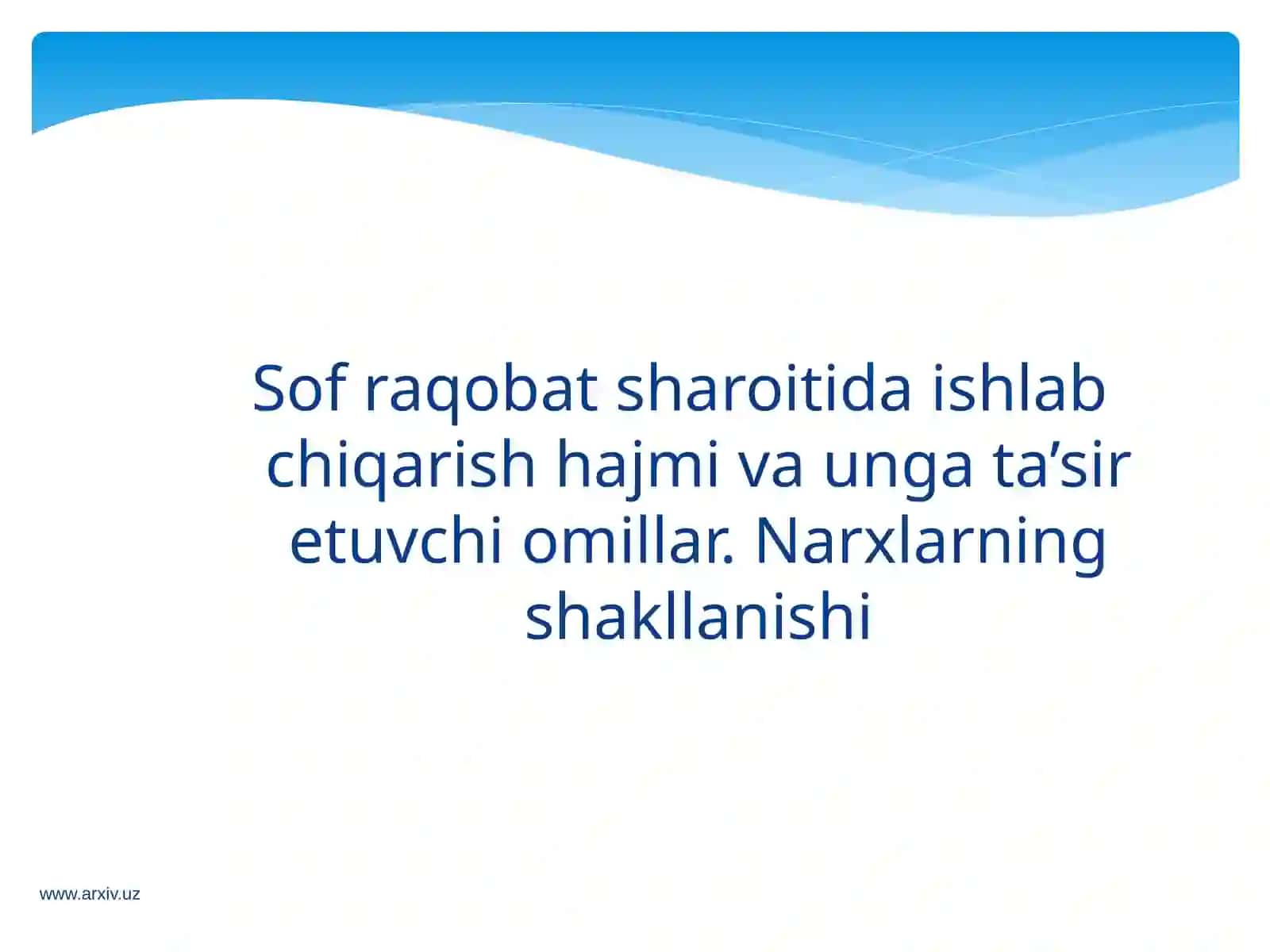 Sof raqobat sharoitida ishlab chiqarish hajmi va unga ta’sir etuvchi omillar. Narxlarning shakllanishi

www.arxiv.uz